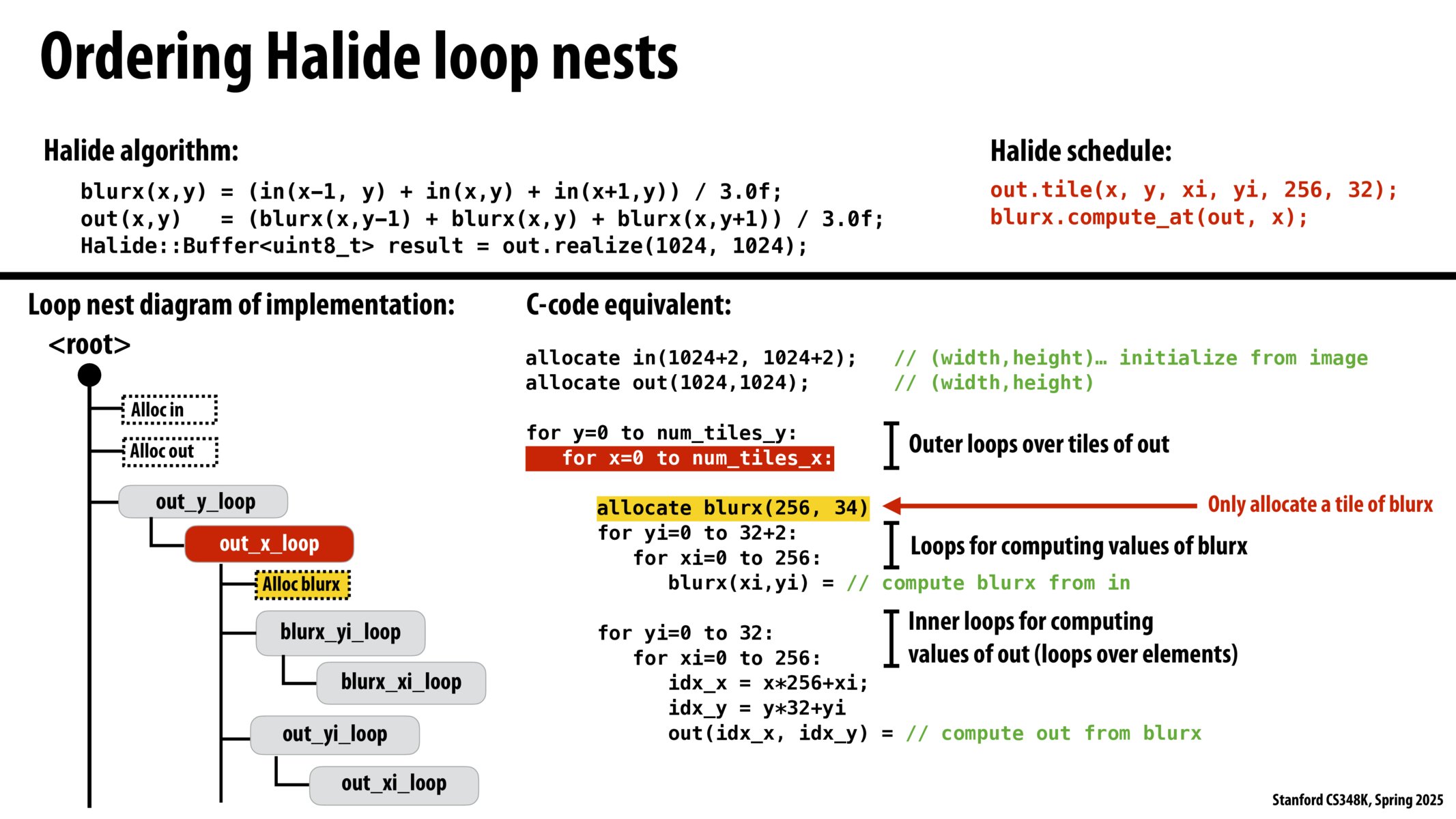 Ordering Halide loop nests

Halide algorithm:

blurx(x,y) = (in(x-1, y) + in(x,y) + in(x+1,y)) / 3.0f;
out(x,y)   = (blurx(x,y-1) + blurx(x,y) + blurx(x,y+1)) / 3.0f;
Halide::Buffer<uint8_t> result = out.realize(1024, 1024);

Halide schedule:

out.tile(x, y, xi, yi, 256, 32);
blurx.compute_at(out, x);

Loop nest diagram of implementation:

<root>

Alloc in

Alloc out

out_y_loop

out_x_loop

Alloc blurx

blurx_yi_loop

blurx_xi_loop

out_yi_loop

out_xi_loop

C-code equivalent:

allocate in(1024+2, 1024+2);   // (width,height)… initialize from image
allocate out(1024,1024);   // (width,height)

for y=0 to num_tiles_y:
   for x=0 to num_tiles_x:

Outer loops over tiles of out

      allocate blurx(256, 34)

Only allocate a tile of blurx

      for yi=0 to 32+2:
         for xi=0 to 256:
            blurx(xi,yi) = // compute blurx from in

Loops for computing values of blurx

      for yi=0 to 32:
         for xi=0 to 256:
            idx_x = x*256+xi;
            idx_y = y*32+yi
            out(idx_x, idx_y) = // compute out from blurx

Inner loops for computing values of out (loops over elements)

Stanford CS348K, Spring 2025